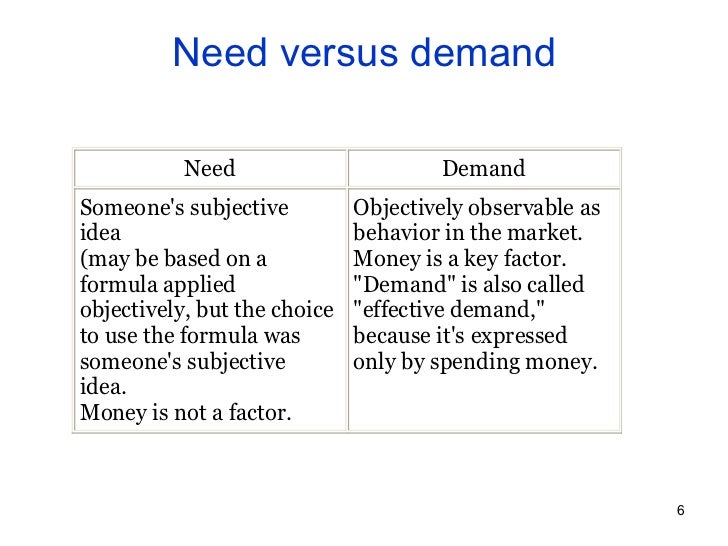 Need versus demand

| Need | Demand |
|---|---|
| Someone's subjective idea (may be based on a formula applied objectively, but the choice to use the formula was someone's subjective idea. Money is not a factor. | Objectively observable as behavior in the market. Money is a key factor. "Demand" is also called "effective demand," because it's expressed only by spending money. |

6